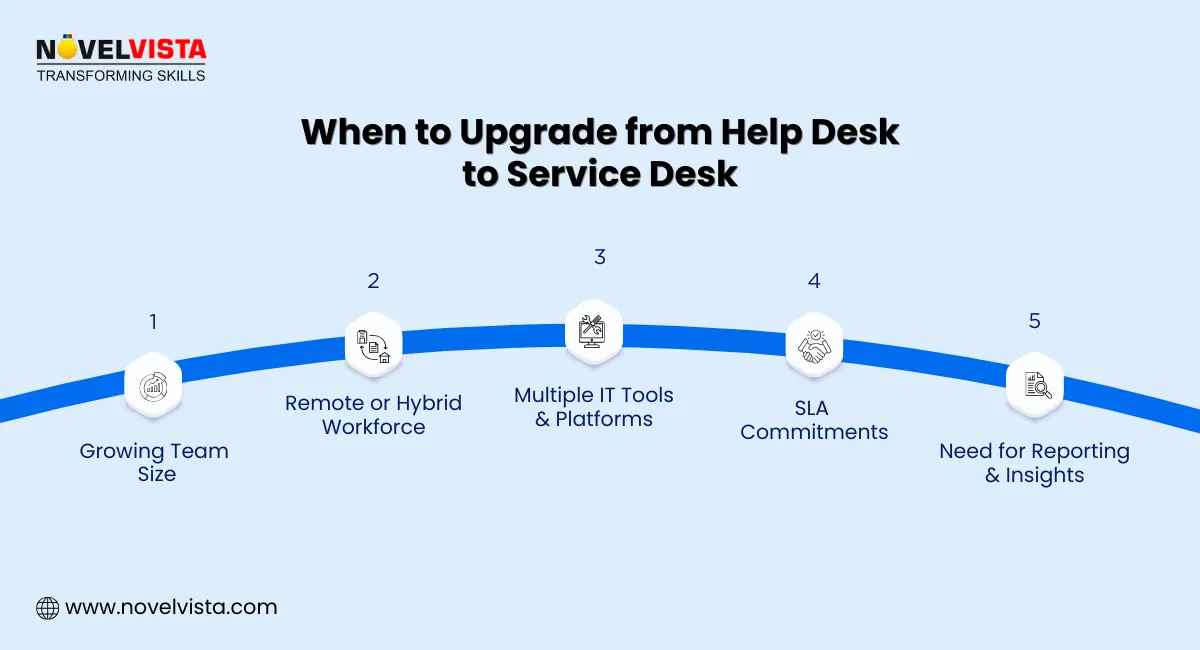 NOVELVISTA
TRANSFORMING SKILLS

When to Upgrade from Help Desk to Service Desk

1
Growing Team Size

2
Remote or Hybrid Workforce

3
Multiple IT Tools & Platforms

4
SLA Commitments

5
Need for Reporting & Insights

www.novelvista.com